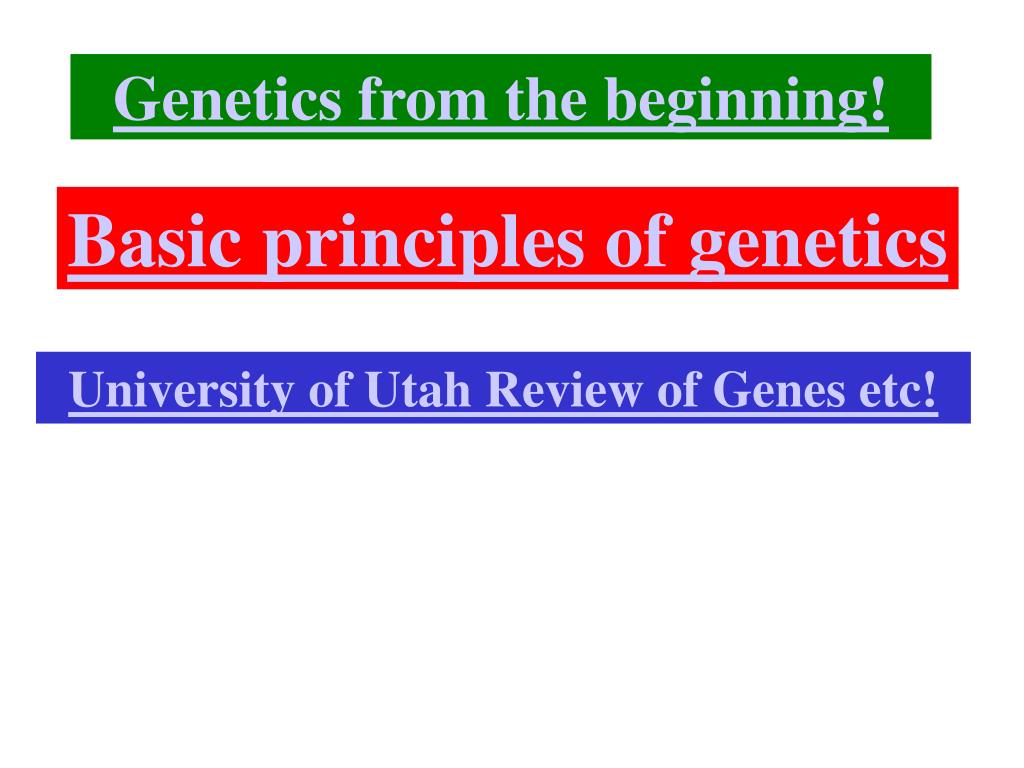 Genetics from the beginning!

Basic principles of genetics

University of Utah Review of Genes etc!